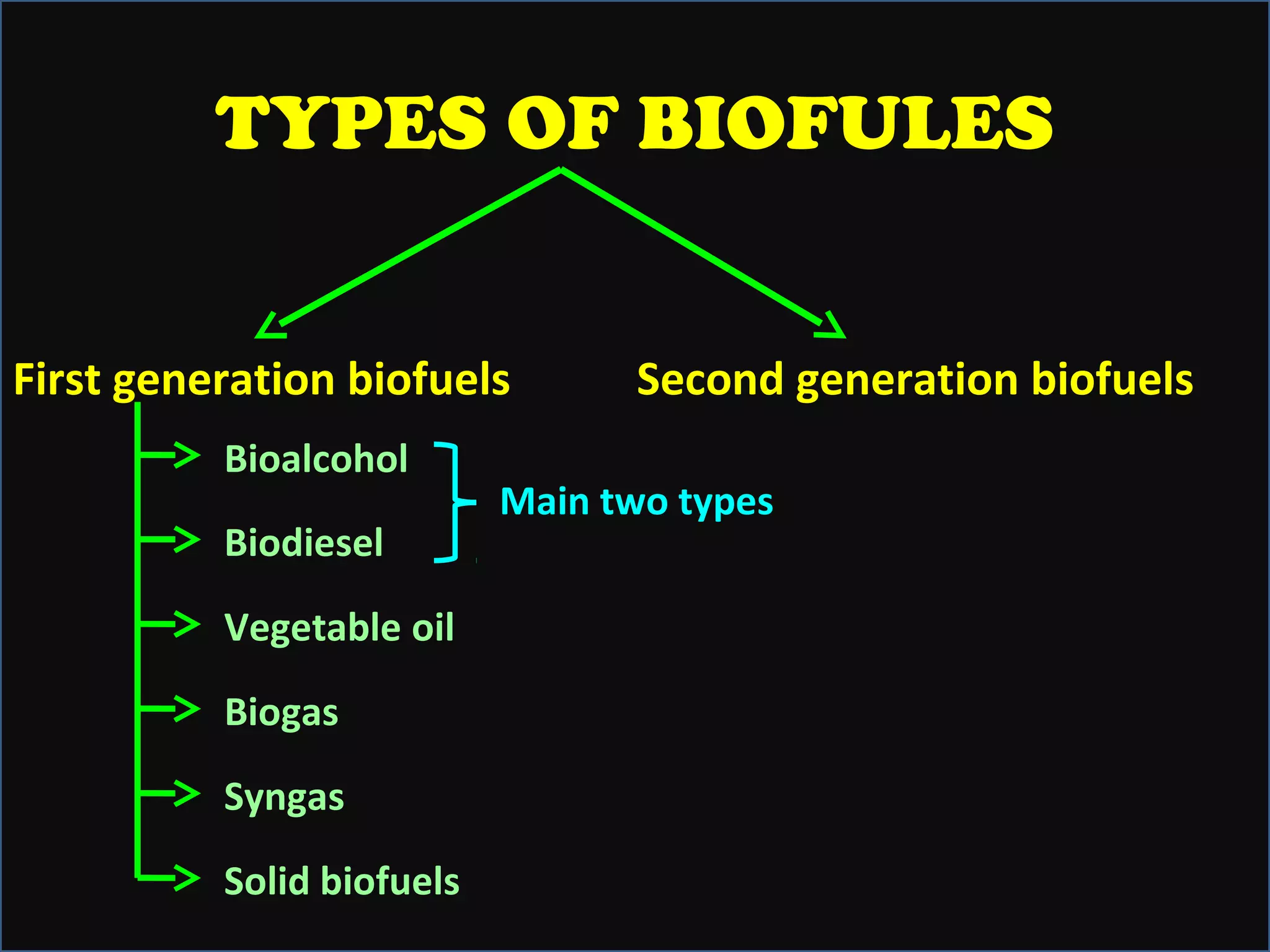 TYPES OF BIOFULES

First generation biofuels

Second generation biofuels

Bioalcohol

Biodiesel

Main two types

Vegetable oil

Biogas

Syngas

Solid biofuels